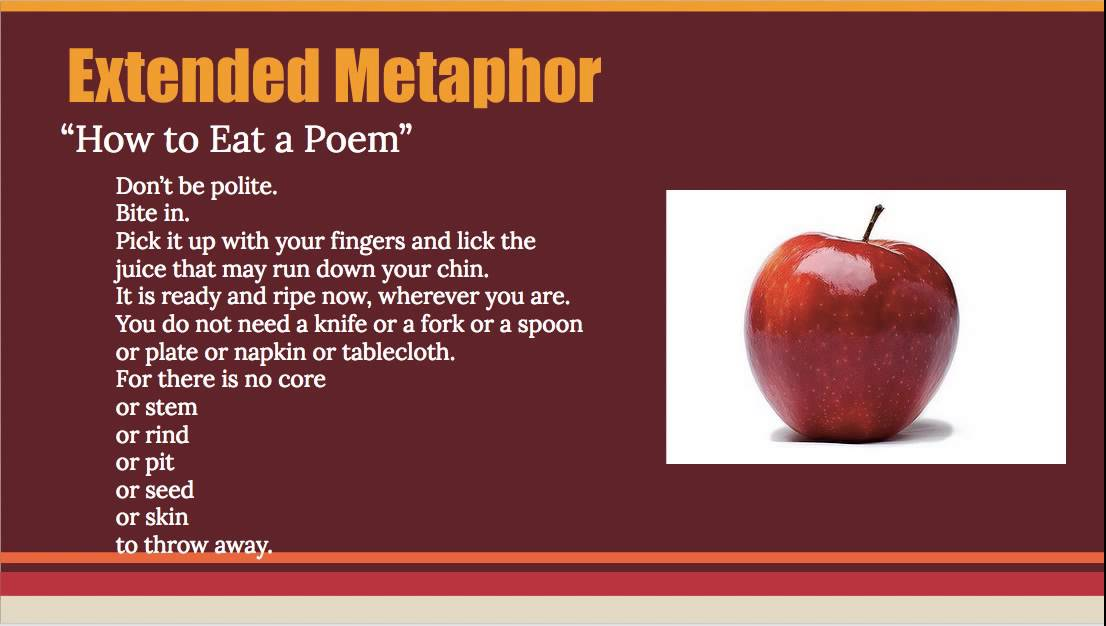 Extended Metaphor

“How to Eat a Poem”

Don’t be polite.
Bite in.
Pick it up with your fingers and lick the juice that may run down your chin.
It is ready and ripe now, wherever you are.
You do not need a knife or a fork or a spoon or plate or napkin or tablecloth.
For there is no core
or stem
or rind
or pit
or seed
or skin
to throw away.